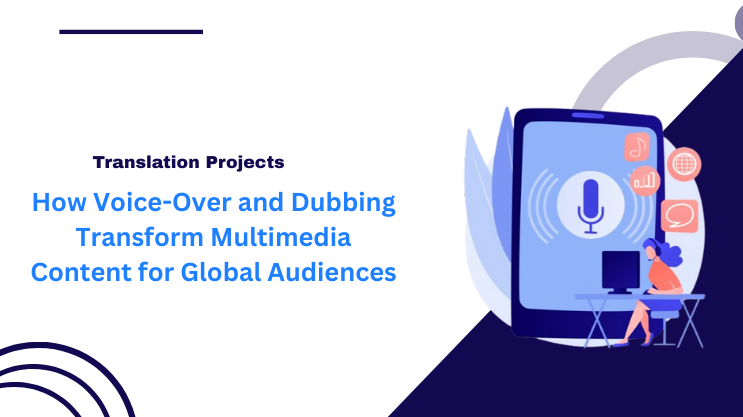 Translation Projects

How Voice-Over and Dubbing Transform Multimedia Content for Global Audiences